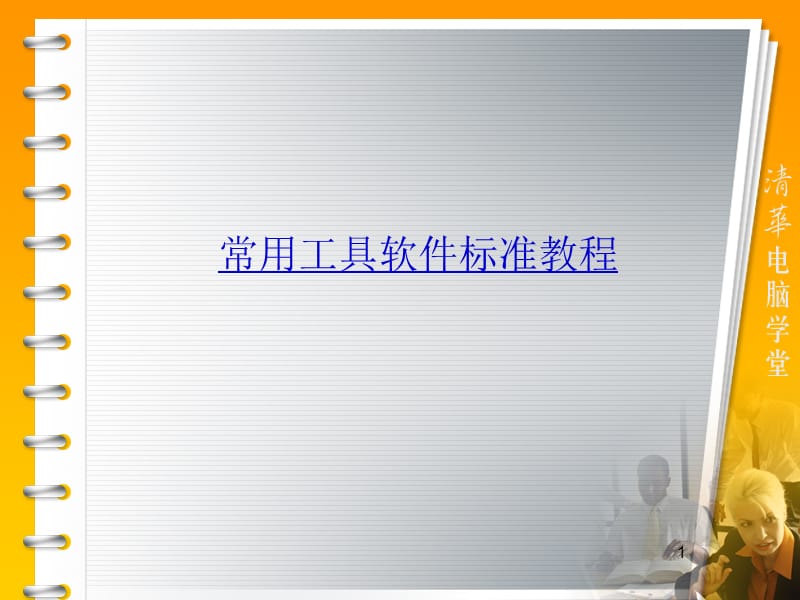 常用工具软件标准教程

清華电脑学堂

1